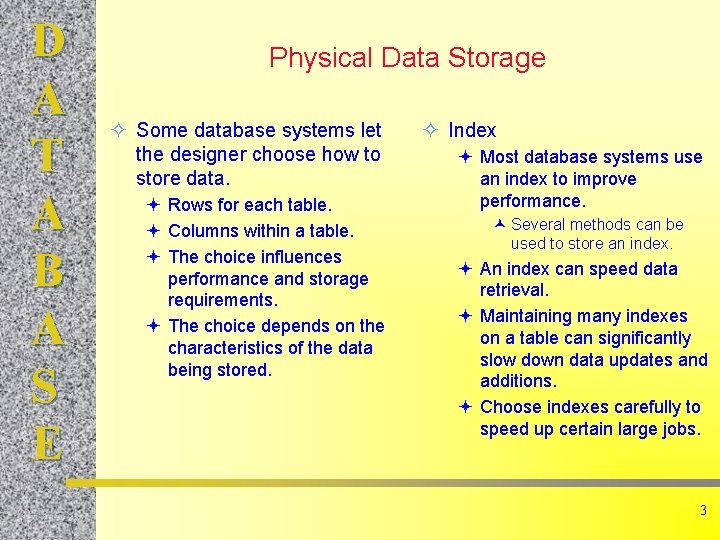 D
A
T
A
B
A
S
E

Physical Data Storage

Some database systems let the designer choose how to store data.

Rows for each table.

Columns within a table.

The choice influences performance and storage requirements.

The choice depends on the characteristics of the data being stored.

Index

Most database systems use an index to improve performance.

Several methods can be used to store an index.

An index can speed data retrieval.

Maintaining many indexes on a table can significantly slow down data updates and additions.

Choose indexes carefully to speed up certain large jobs.

3